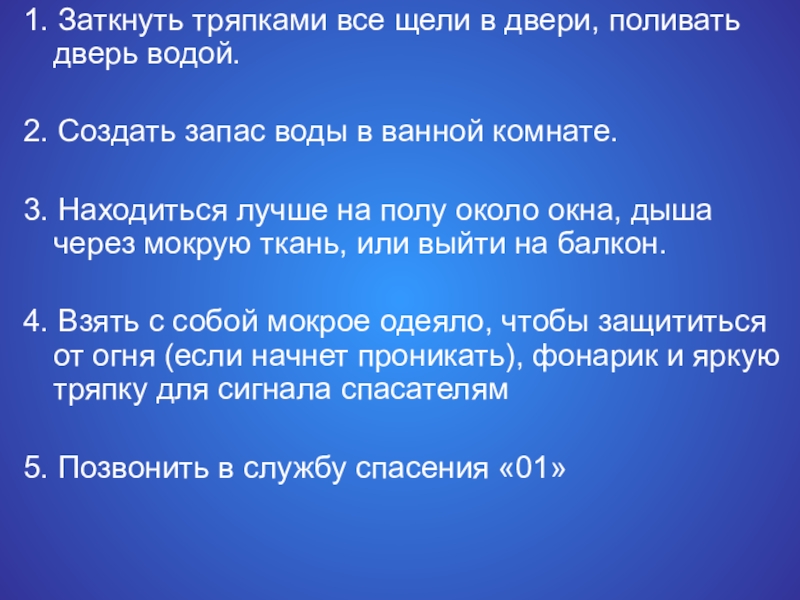 1. Заткнуть тряпками все щели в двери, поливать дверь водой.

2. Создать запас воды в ванной комнате.

3. Находиться лучше на полу около окна, дыша через мокрую ткань, или выйти на балкон.

4. Взять с собой мокрое одеяло, чтобы защититься от огня (если начнет проникать), фонарик и яркую тряпку для сигнала спасателям

5. Позвонить в службу спасения «01»